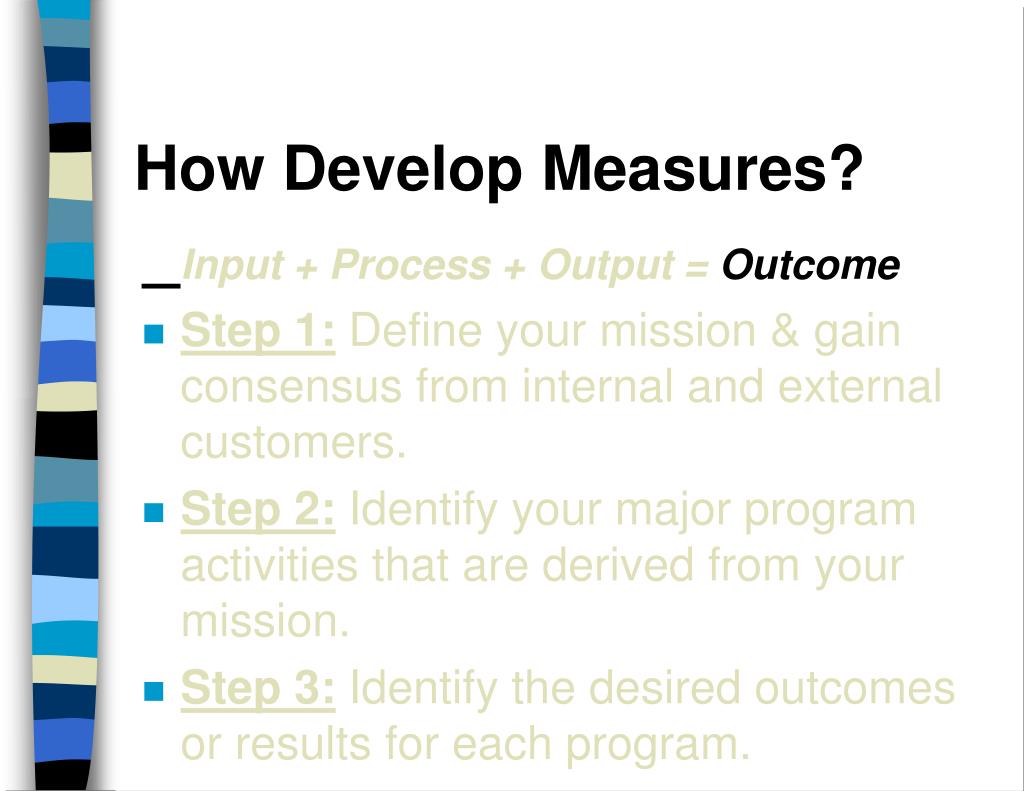 How Develop Measures?

_Input + Process + Output = Outcome

Step 1: Define your mission & gain consensus from internal and external customers.

Step 2: Identify your major program activities that are derived from your mission.

Step 3: Identify the desired outcomes or results for each program.